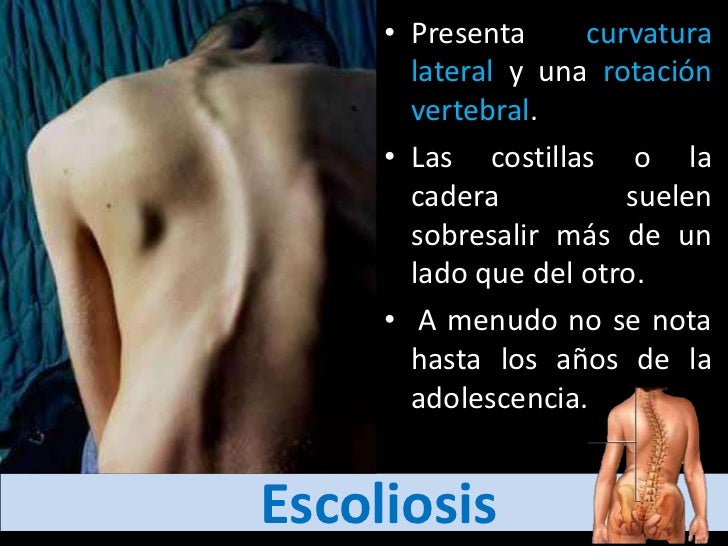 • Presenta curvatura lateral y una rotación vertebral.

• Las costillas o la cadera suelen sobresalir más de un lado que del otro.

• A menudo no se nota hasta los años de la adolescencia.

Escoliosis